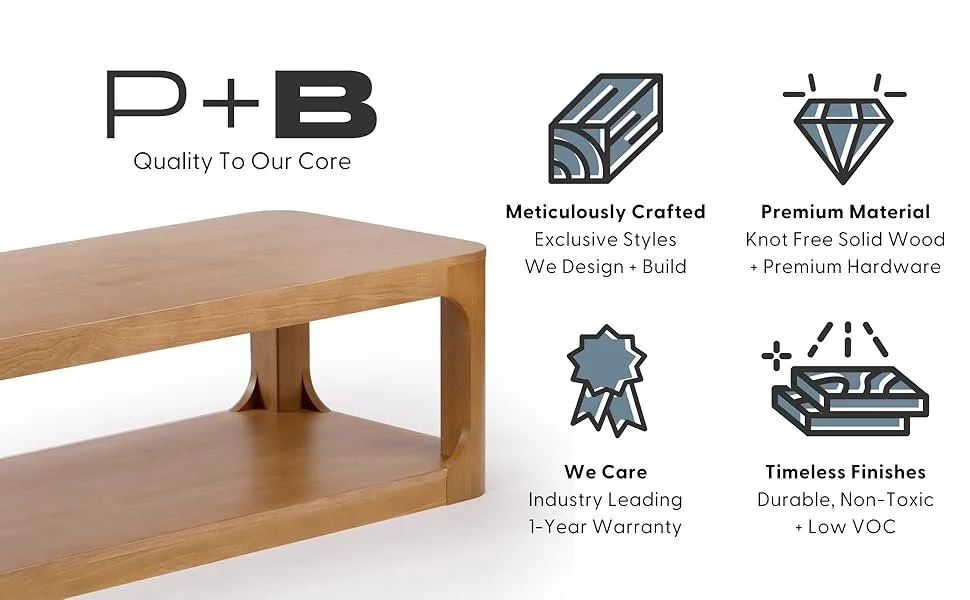 P+B
Quality To Our Core

Meticulously Crafted
Exclusive Styles
We Design + Build

Premium Material
Knot Free Solid Wood
+ Premium Hardware

We Care
Industry Leading
1-Year Warranty

Timeless Finishes
Durable, Non-Toxic
+ Low VOC